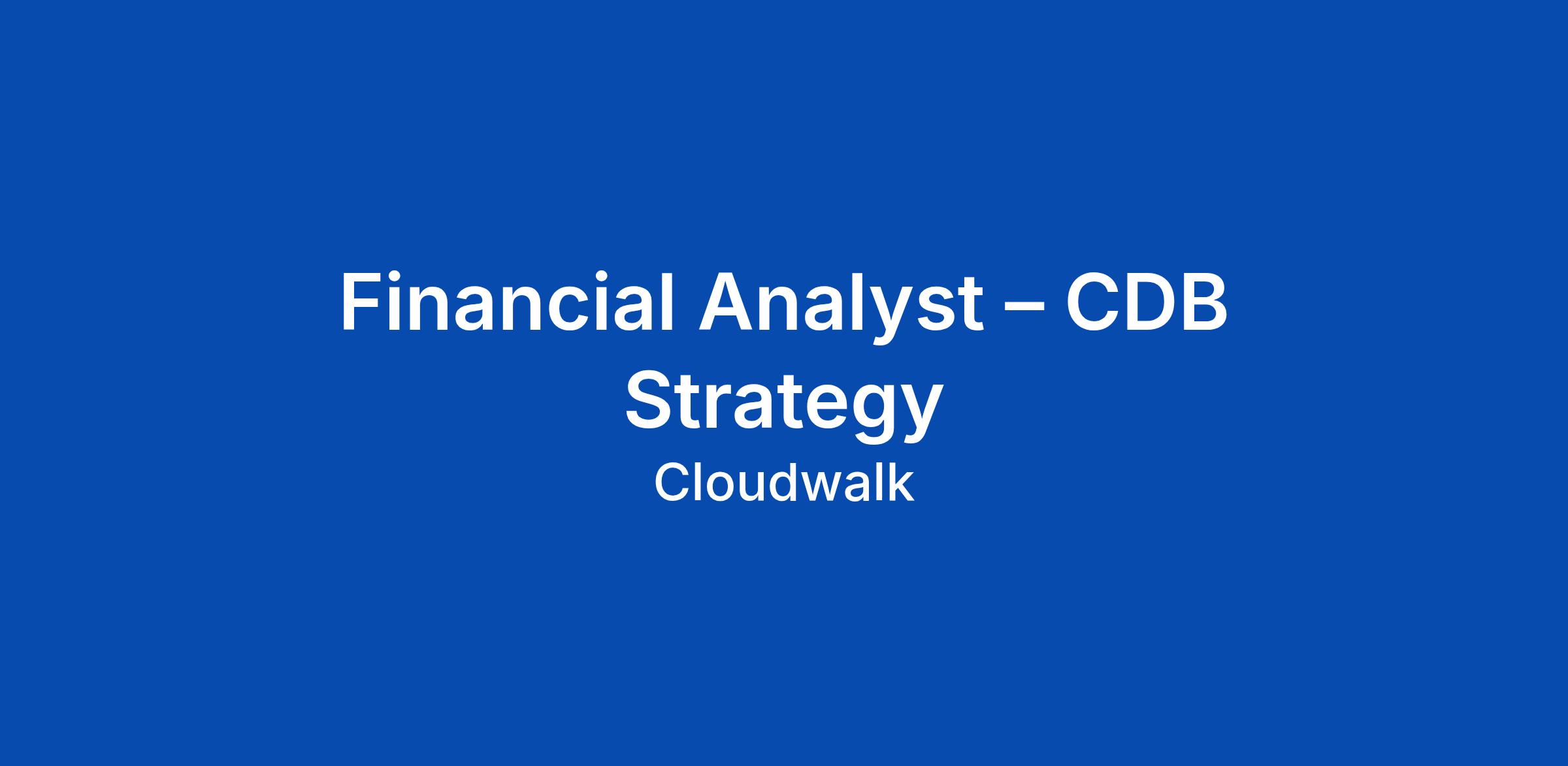 Financial Analyst – CDB Strategy

Cloudwalk